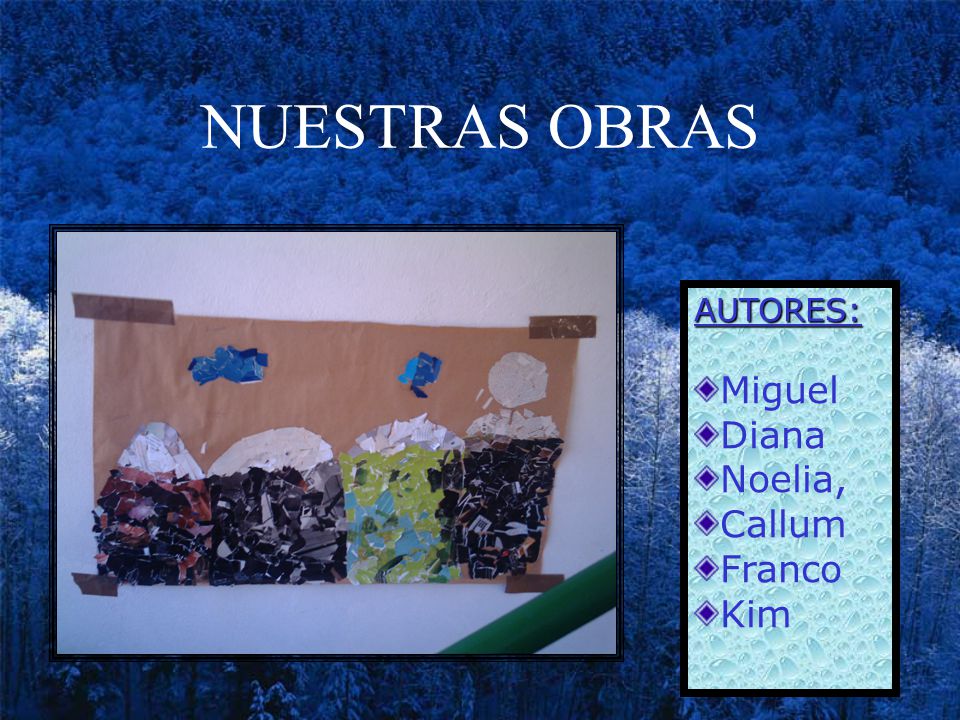 NUESTRAS OBRAS

AUTORES:

Miguel
Diana
Noelia,
Callum
Franco
Kim